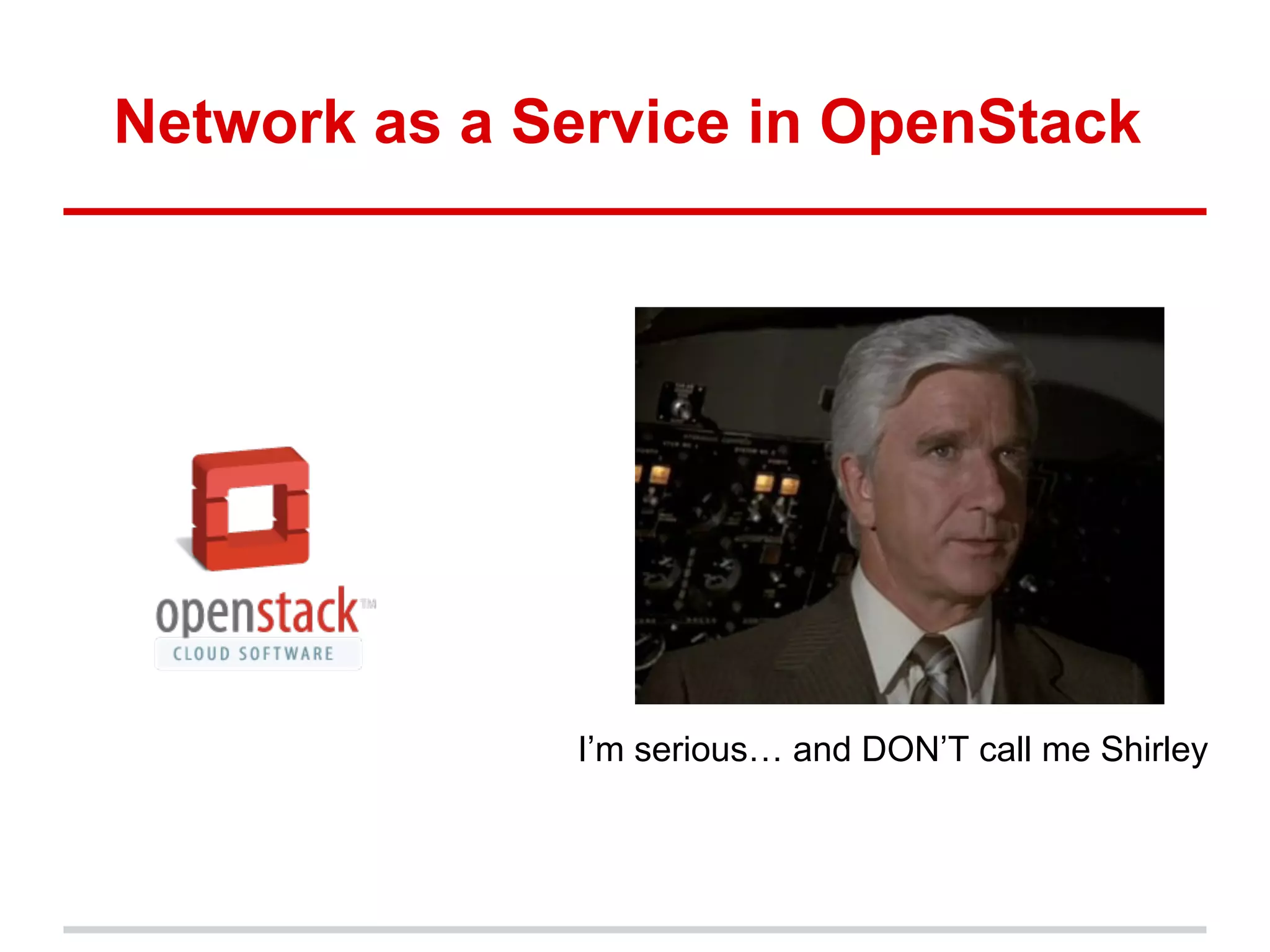 Network as a Service in OpenStack

openstack™
CLOUD SOFTWARE

I'm serious… and DON'T call me Shirley